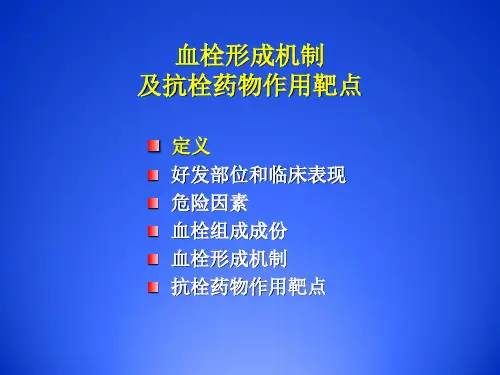 血栓形成机制
及抗栓药物作用靶点

定义
好发部位和临床表现
危险因素
血栓组成成份
血栓形成机制
抗栓药物作用靶点